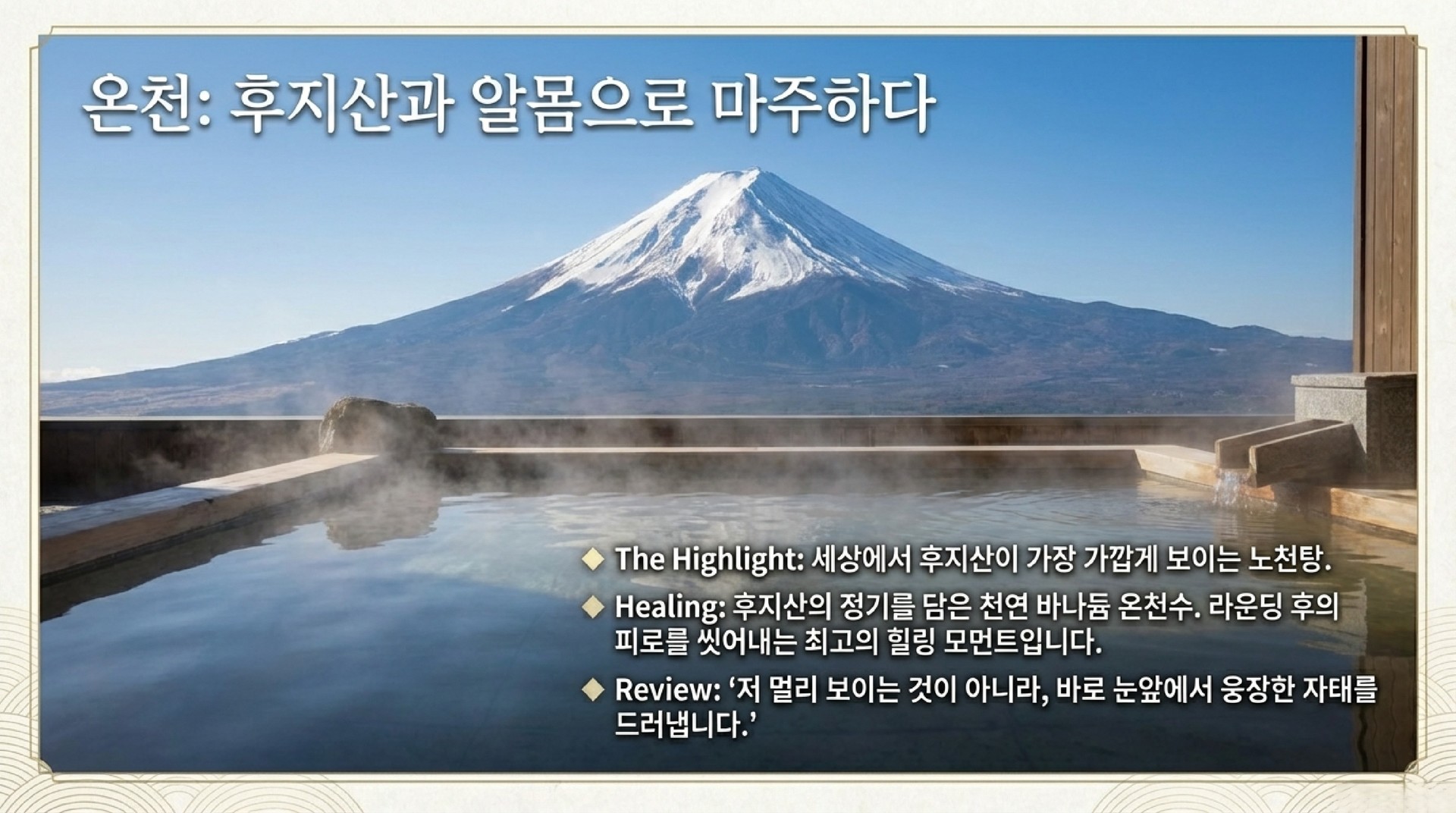 온천: 후지산과 알몸으로 마주하다

◆ The Highlight: 세상에서 후지산이 가장 가깝게 보이는 노천탕.

◆ Healing: 후지산의 정기를 담은 천연 바나듐 온천수. 라운딩 후의 피로를 씻어내는 최고의 힐링 모먼트입니다.

◆ Review: '저 멀리 보이는 것이 아니라, 바로 눈앞에서 웅장한 자태를 드러냅니다.'